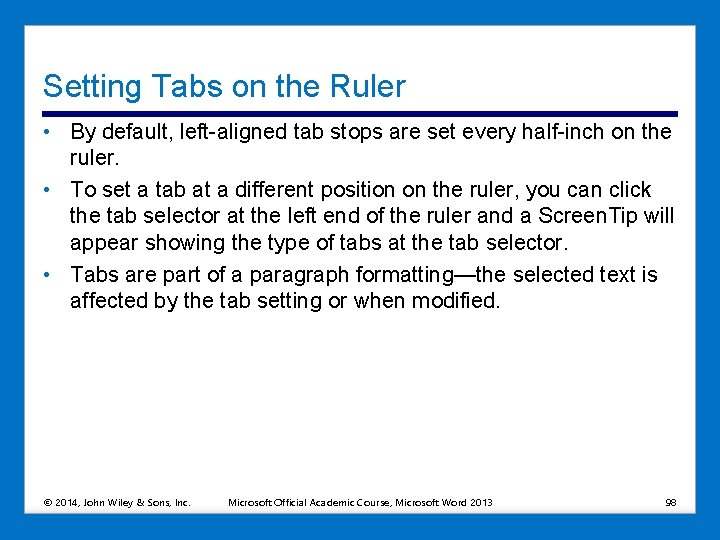 Setting Tabs on the Ruler

• By default, left-aligned tab stops are set every half-inch on the ruler.

• To set a tab at a different position on the ruler, you can click the tab selector at the left end of the ruler and a ScreenTip will appear showing the type of tabs at the tab selector.

• Tabs are part of a paragraph formatting—the selected text is affected by the tab setting or when modified.

© 2014, John Wiley & Sons, Inc. Microsoft Official Academic Course, Microsoft Word 2013 98